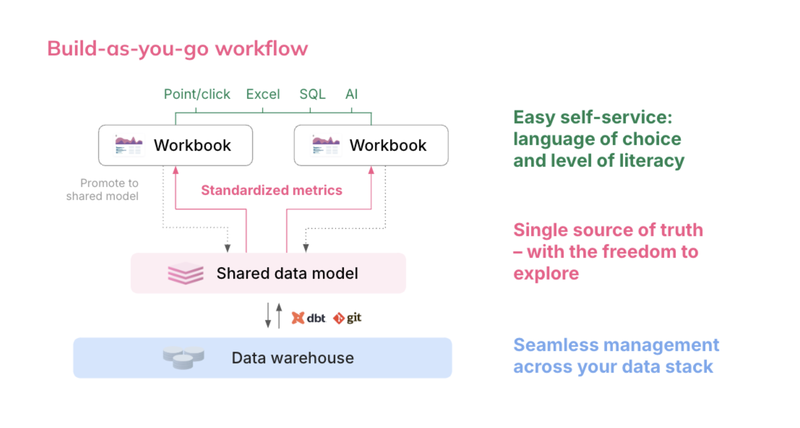 Build-as-you-go workflow

Point/click Excel SQL AI

Workbook

Workbook

Promote to shared model

Standardized metrics

Shared data model

dbt git

Data warehouse

Easy self-service: language of choice and level of literacy

Single source of truth – with the freedom to explore

Seamless management across your data stack